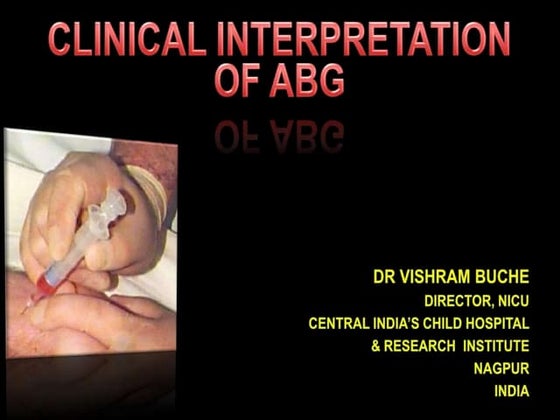 CLINICAL INTERPRETATION OF ABG

DR VISHRAM BUCHE
DIRECTOR, NICU
CENTRAL INDIA'S CHILD HOSPITAL
& RESEARCH INSTITUTE
NAGPUR
INDIA